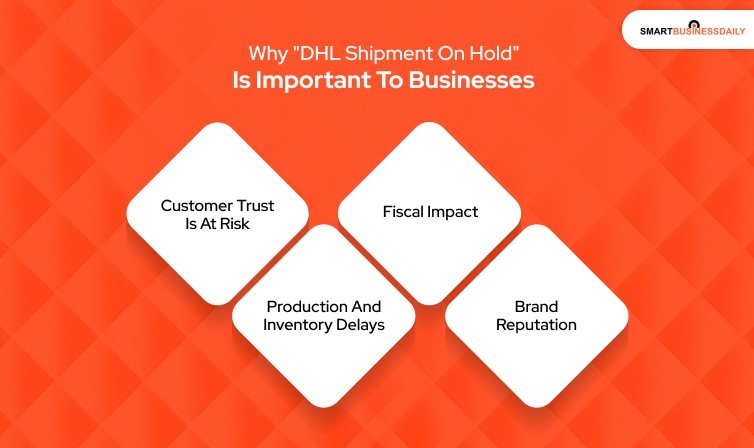 SMARTBUSINESSDAILY

Why "DHL Shipment On Hold"
Is Important To Businesses

Customer Trust Is At Risk

Fiscal Impact

Production And Inventory Delays

Brand Reputation